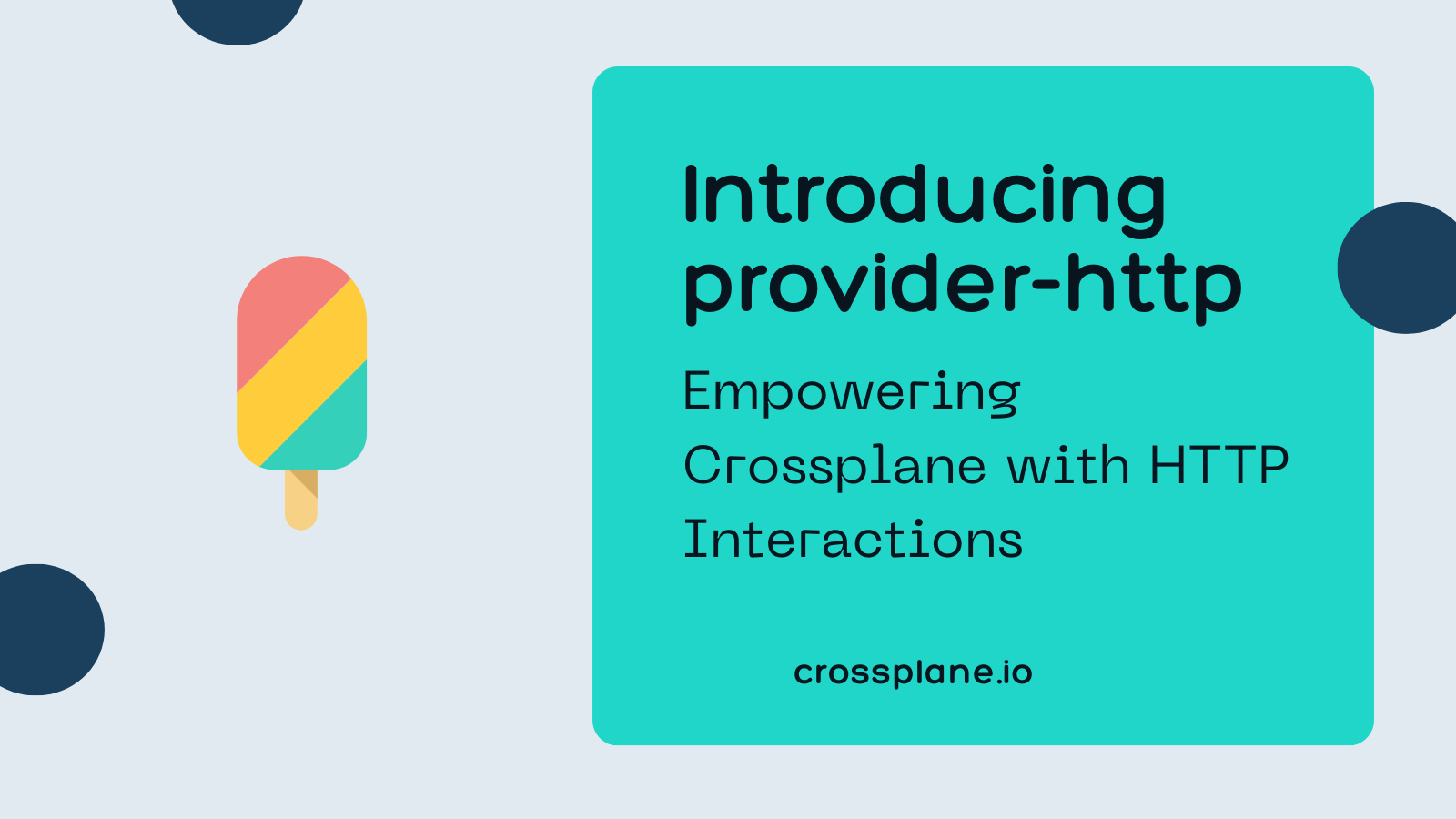 Introducing provider-http

Empowering Crossplane with HTTP Interactions

crossplane.io